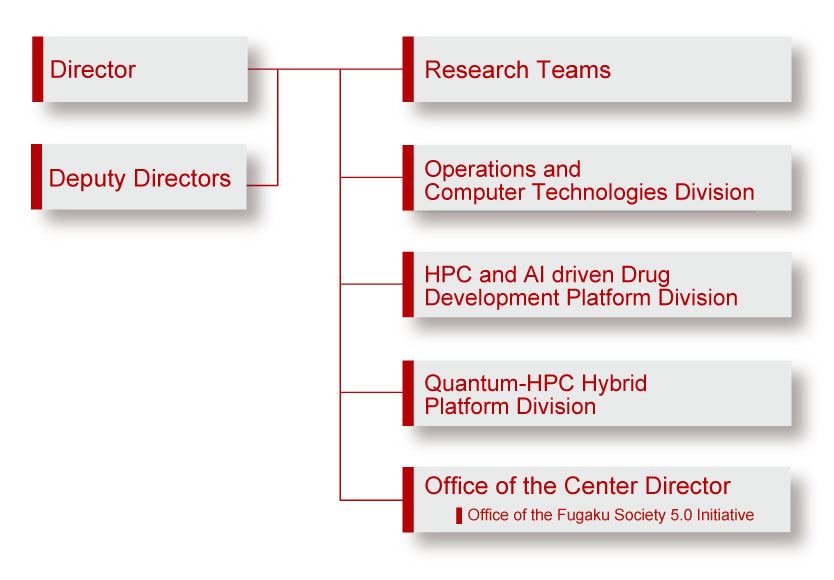 Director

Deputy Directors

Research Teams

Operations and Computer Technologies Division

HPC and AI driven Drug Development Platform Division

Quantum-HPC Hybrid Platform Division

Office of the Center Director

Office of the Fugaku Society 5.0 Initiative